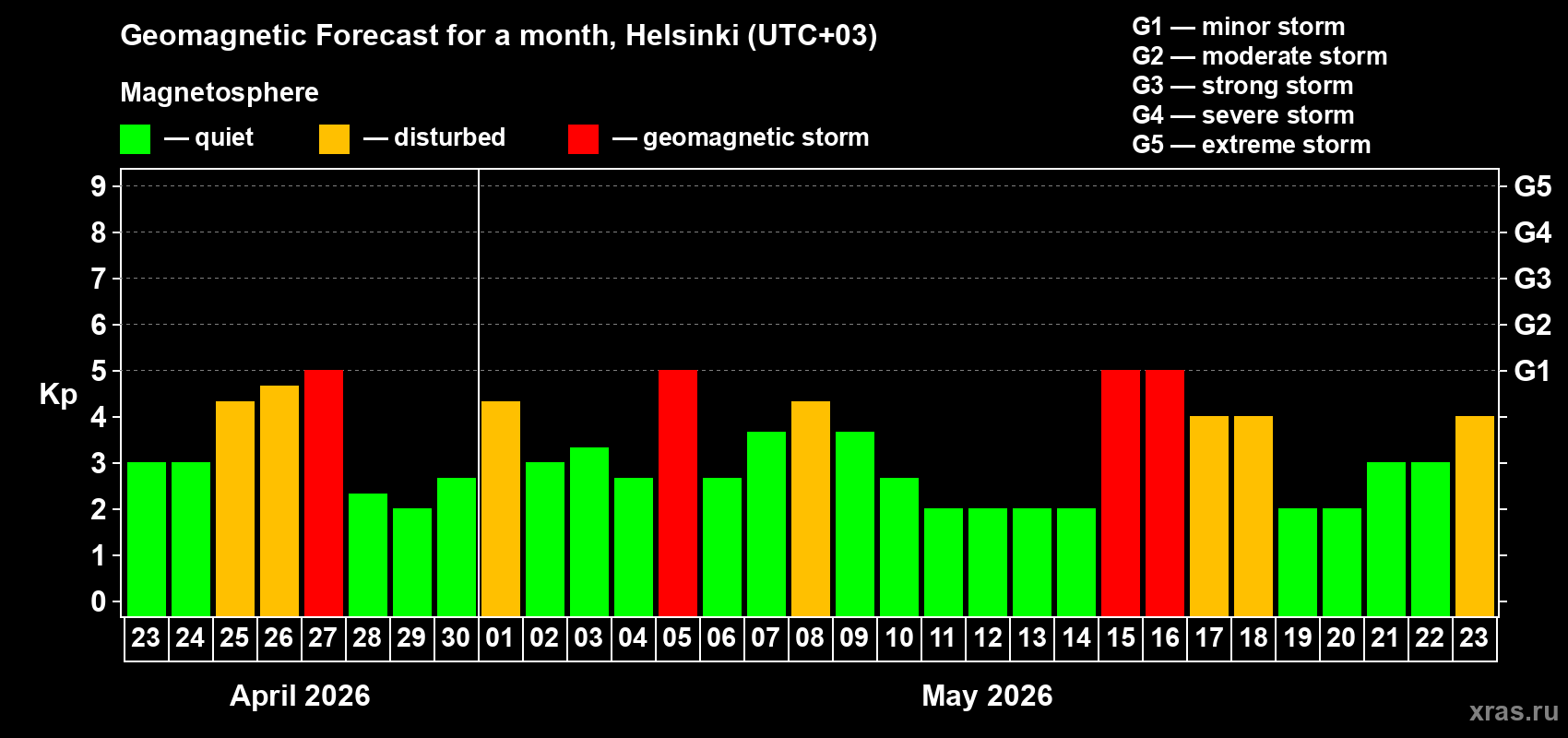 Geomagnetic Forecast for a month, Helsinki (UTC+03)

Magnetosphere

— quiet — disturbed — geomagnetic storm

G1 — minor storm
G2 — moderate storm
G3 — strong storm
G4 — severe storm
G5 — extreme storm

Kp

9
8
7
6
5
4
3
2
1
0

G5
G4
G3
G2
G1

23 24 25 26 27 28 29 30 01 02 03 04 05 06 07 08 09 10 11 12 13 14 15 16 17 18 19 20 21 22 23

April 2026

May 2026

xras.ru